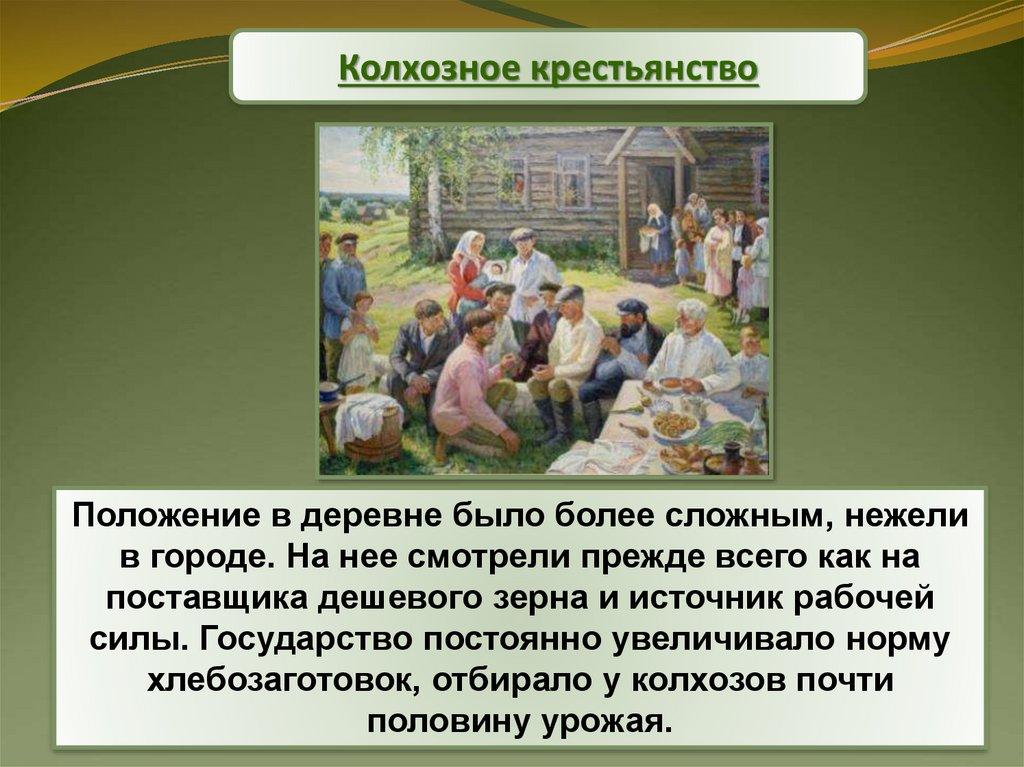 Колхозное крестьянство

Положение в деревне было более сложным, нежели в городе. На нее смотрели прежде всего как на поставщика дешевого зерна и источник рабочей силы. Государство постоянно увеличивало норму хлебозаготовок, отбирало у колхозов почти половину урожая.